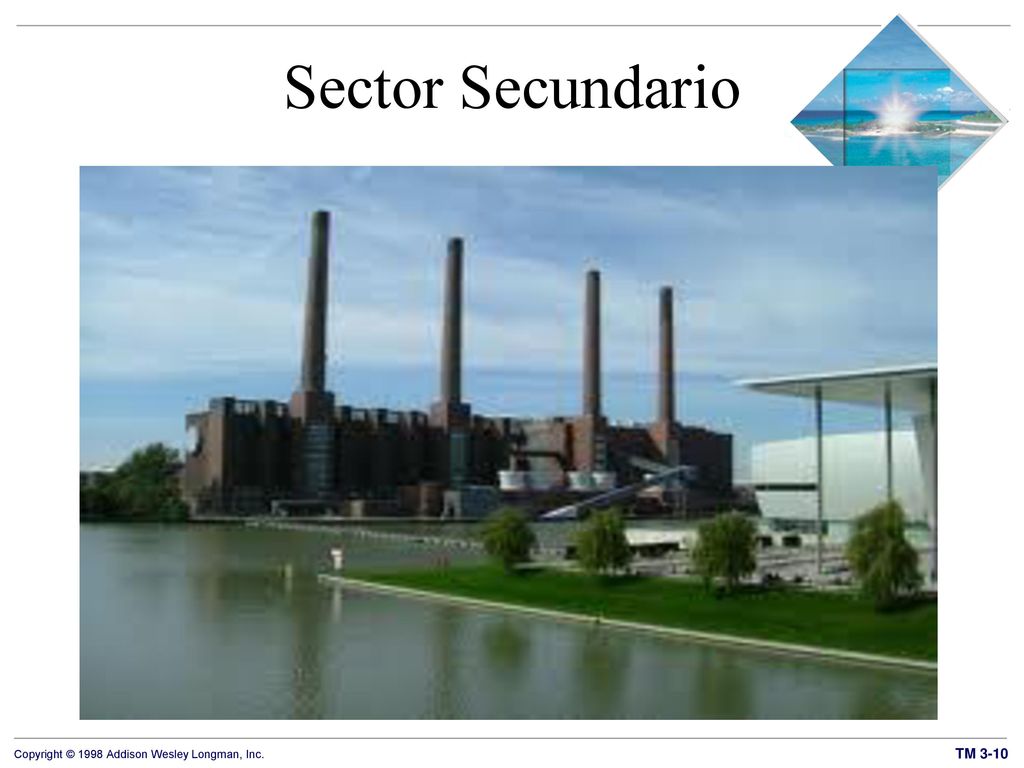 Sector Secundario

Copyright © 1998 Addison Wesley Longman, Inc.

TM 3-10